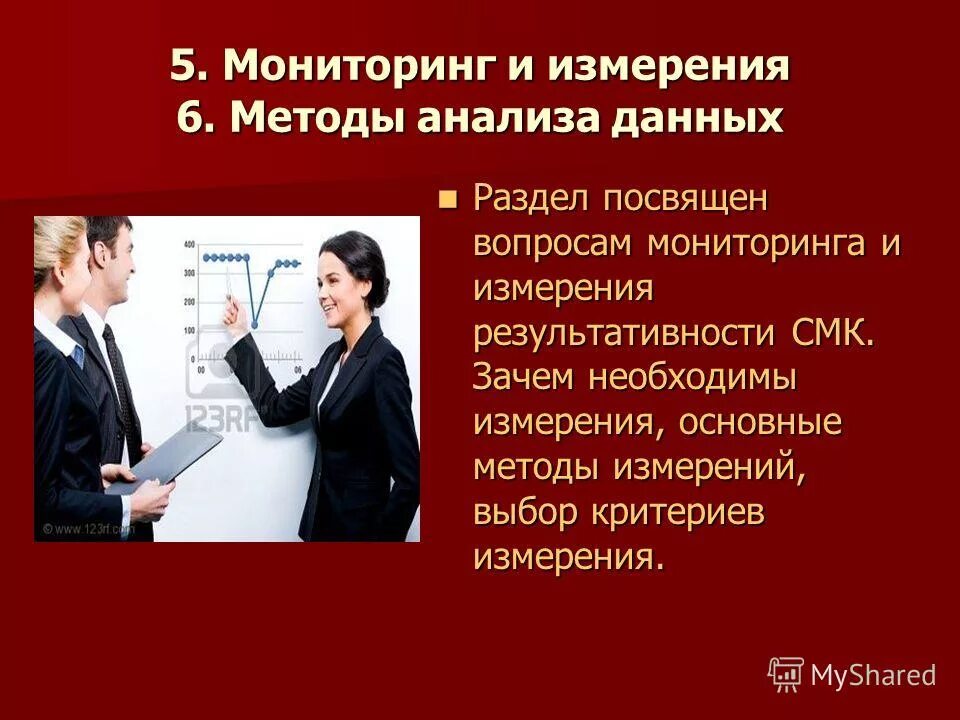 5. Мониторинг и измерения
6. Методы анализа данных

400
300
200
100
00
06
123RF
© www.123rf.com

Раздел посвящен вопросам мониторинга и измерения результативности СМК. Зачем необходимы измерения, основные методы измерений, выбор критериев измерения.

MyShared